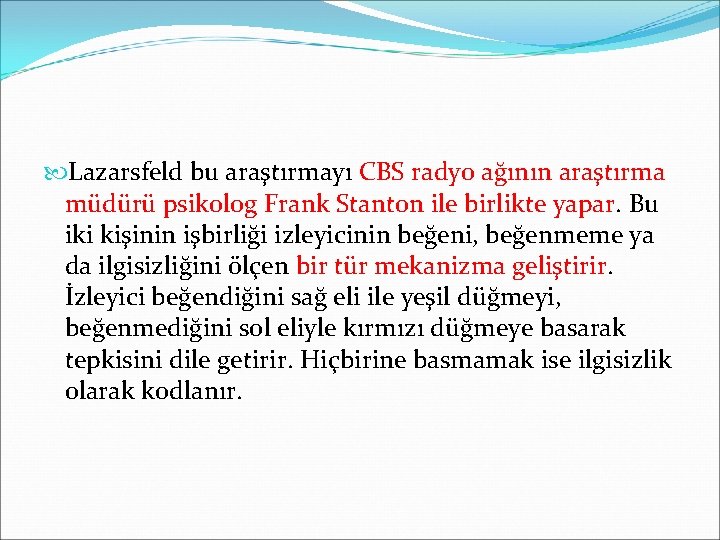 Lazarsfeld bu araştırmayı CBS radyo ağının araştırma müdürü psikolog Frank Stanton ile birlikte yapar. Bu iki kişinin işbirliği izleyicinin beğeni, beğenmeme ya da ilgisizliğini ölçen bir tür mekanizma geliştirir. İzleyici beğendiğini sağ eli ile yeşil düğmeyi, beğenmediğini sol eliyle kırmızı düğmeye basarak tepkisini dile getirir. Hiçbirine basmamak ise ilgisizlik olarak kodlanır.